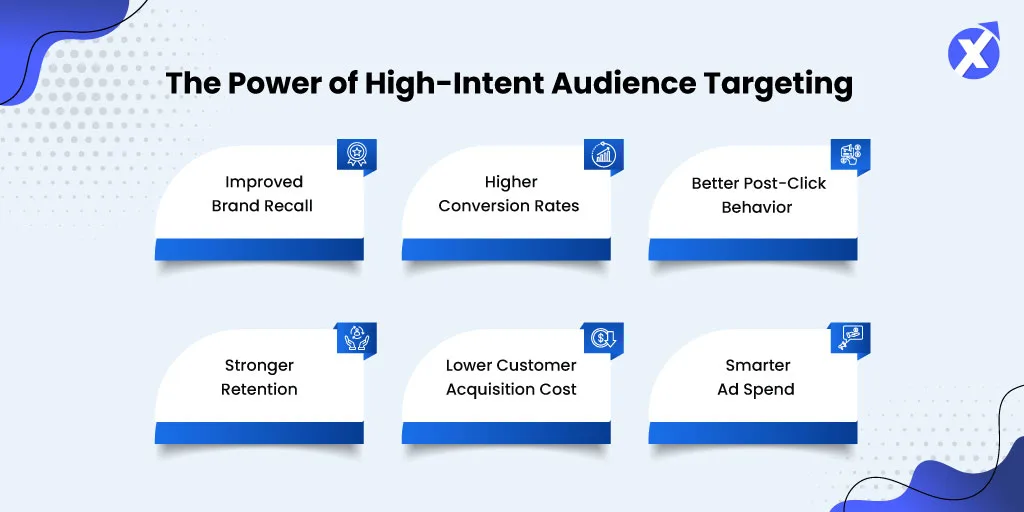 The Power of High-Intent Audience Targeting

Improved Brand Recall

Higher Conversion Rates

Better Post-Click Behavior

Stronger Retention

Lower Customer Acquisition Cost

Smarter Ad Spend